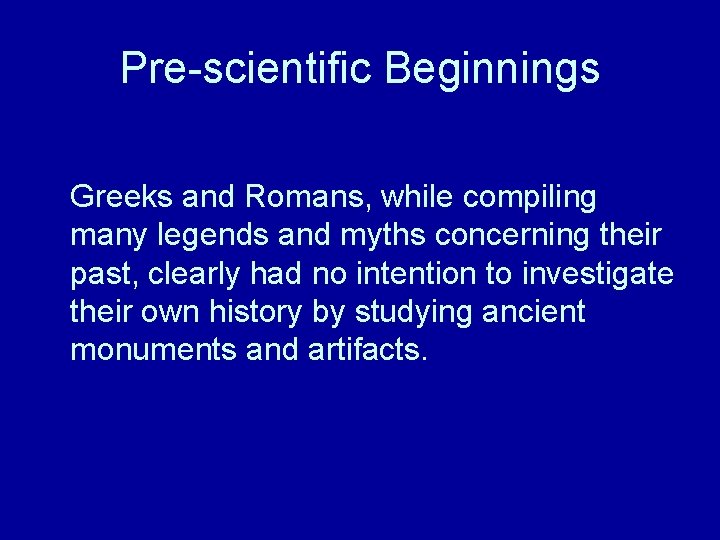 Pre-scientific Beginnings

Greeks and Romans, while compiling many legends and myths concerning their past, clearly had no intention to investigate their own history by studying ancient monuments and artifacts.